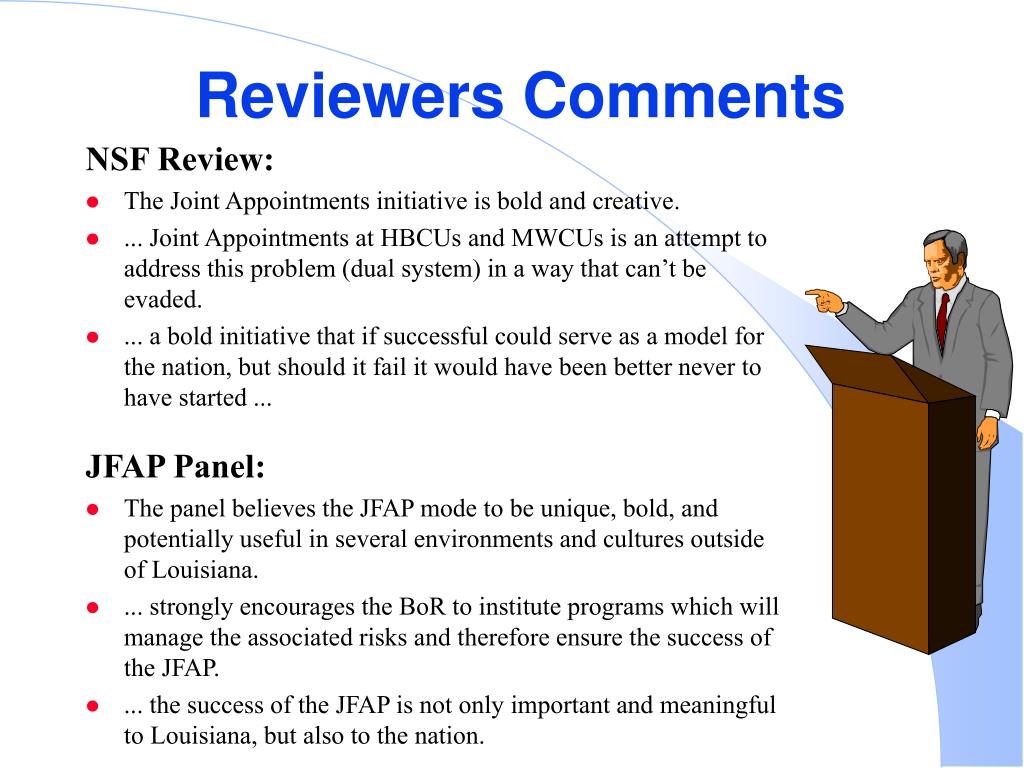 Reviewers Comments

NSF Review:

- The Joint Appointments initiative is bold and creative.
- ... Joint Appointments at HBCUs and MWCUs is an attempt to address this problem (dual system) in a way that can’t be evaded.
- ... a bold initiative that if successful could serve as a model for the nation, but should it fail it would have been better never to have started ...

JFAP Panel:

- The panel believes the JFAP mode to be unique, bold, and potentially useful in several environments and cultures outside of Louisiana.
- ... strongly encourages the BoR to institute programs which will manage the associated risks and therefore ensure the success of the JFAP.
- ... the success of the JFAP is not only important and meaningful to Louisiana, but also to the nation.